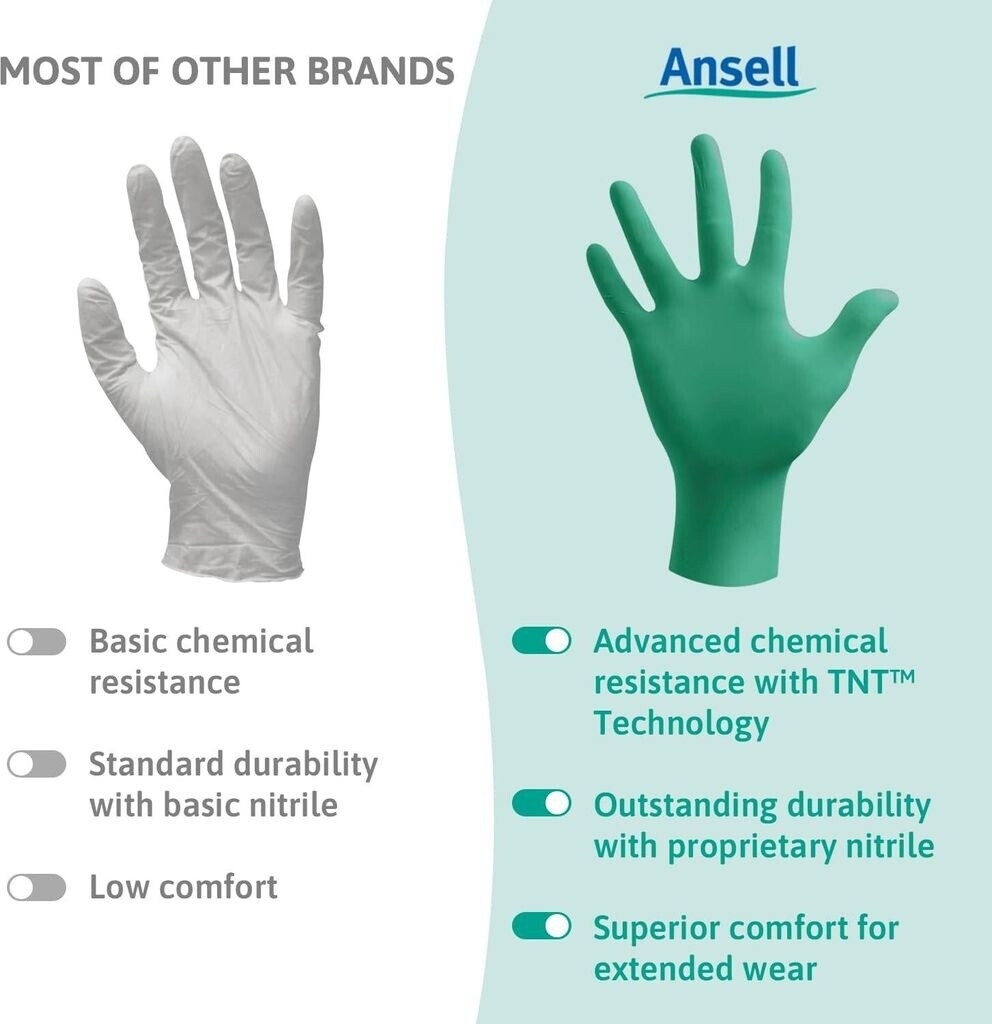 MOST OF OTHER BRANDS

Basic chemical resistance

Standard durability with basic nitrile

Low comfort

Ansell

Advanced chemical resistance with TNT™ Technology

Outstanding durability with proprietary nitrile

Superior comfort for extended wear